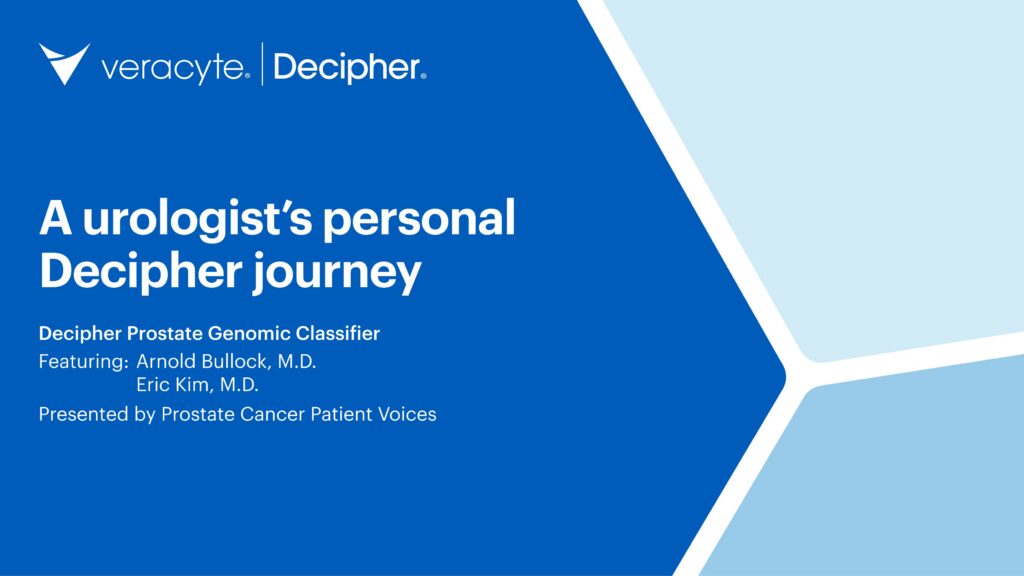 veracyte® | Decipher®

A urologist's personal Decipher journey

Decipher Prostate Genomic Classifier

Featuring: Arnold Bullock, M.D.
Eric Kim, M.D.

Presented by Prostate Cancer Patient Voices